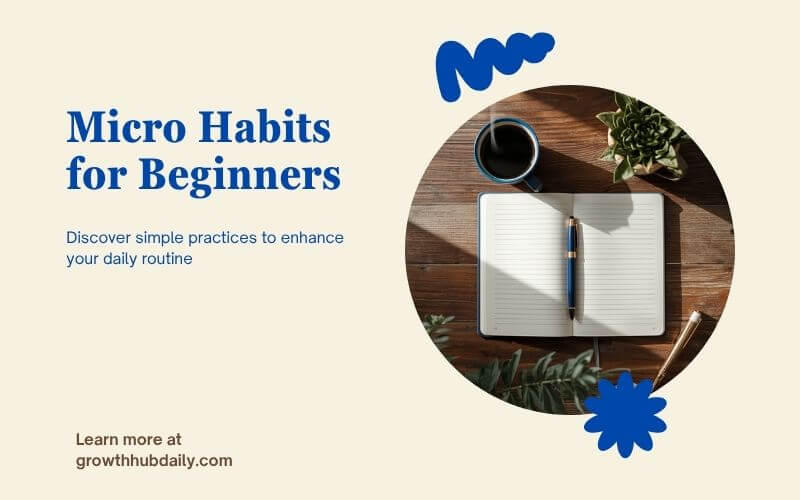 Micro Habits for Beginners

Discover simple practices to enhance your daily routine

Learn more at
growthhubdaily.com